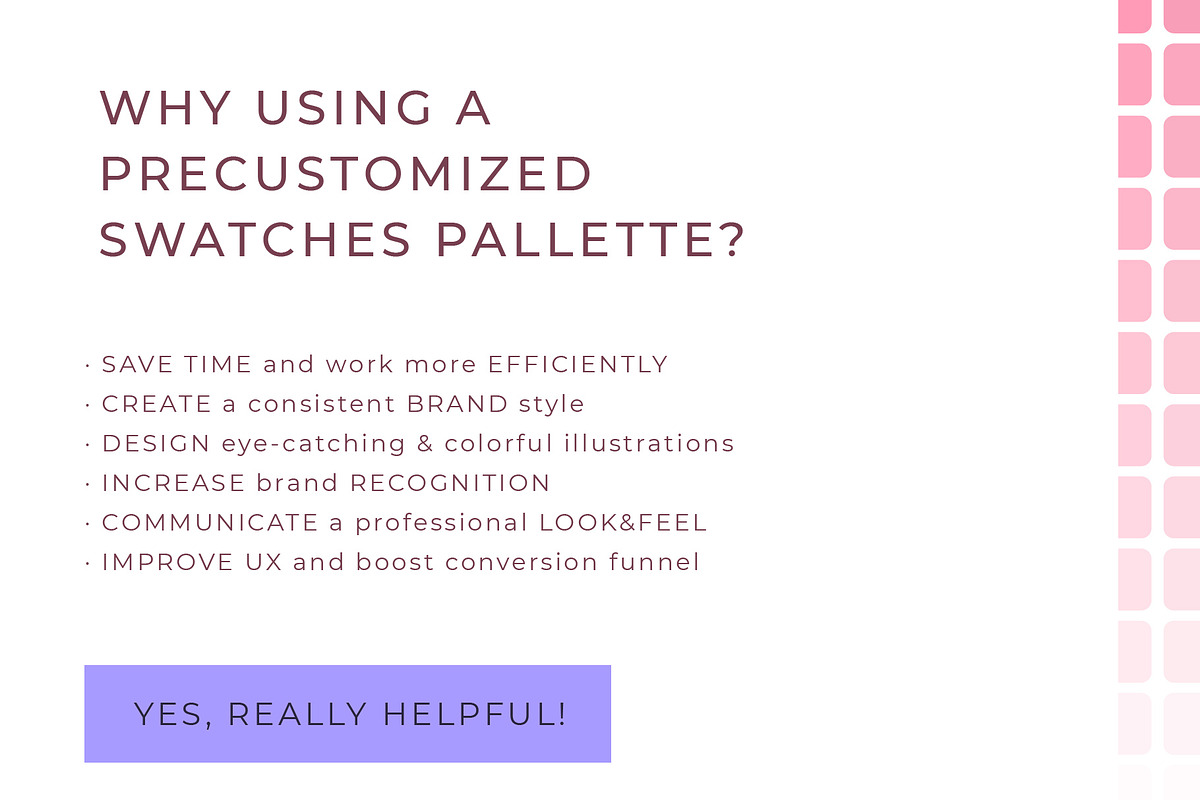 WHY USING A PRECUSTOMIZED SWATCHES PALLETTE?

· SAVE TIME and work more EFFICIENTLY
· CREATE a consistent BRAND style
· DESIGN eye-catching & colorful illustrations
· INCREASE brand RECOGNITION
· COMMUNICATE a professional LOOK&FEEL
· IMPROVE UX and boost conversion funnel

YES, REALLY HELPFUL!